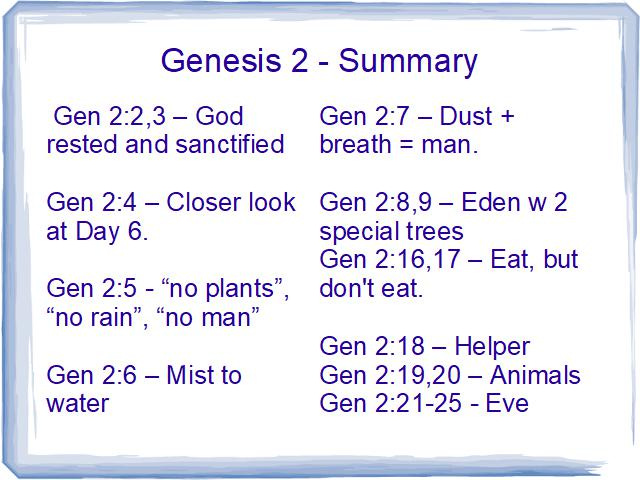 Genesis 2 - Summary

Gen 2:2,3 – God rested and sanctified

Gen 2:4 – Closer look at Day 6.

Gen 2:5 - “no plants”, “no rain”, “no man”

Gen 2:6 – Mist to water

Gen 2:7 – Dust + breath = man.

Gen 2:8,9 – Eden w 2 special trees
Gen 2:16,17 – Eat, but don't eat.

Gen 2:18 – Helper
Gen 2:19,20 – Animals
Gen 2:21-25 - Eve